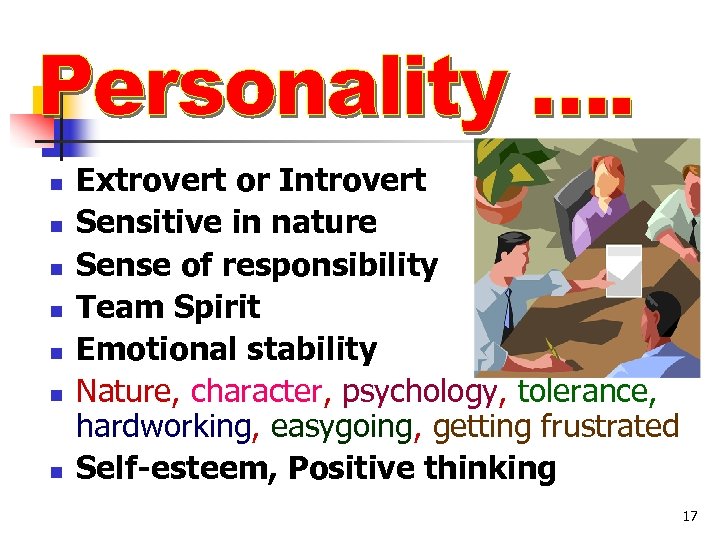 Personality ….

- Extrovert or Introvert
- Sensitive in nature
- Sense of responsibility
- Team Spirit
- Emotional stability
- Nature, character, psychology, tolerance, hardworking, easygoing, getting frustrated
- Self-esteem, Positive thinking

17